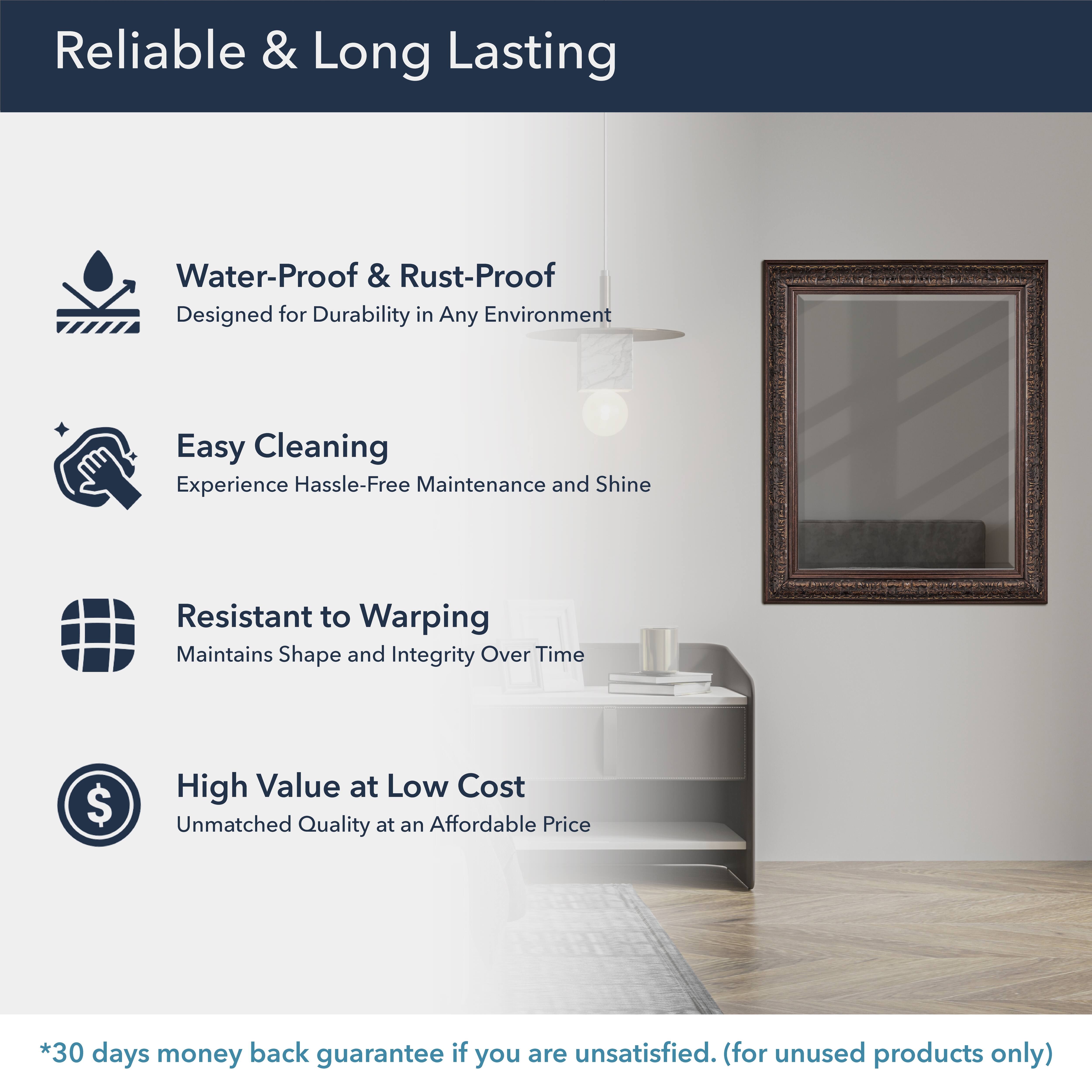 Reliable & Long Lasting

Water-Proof & Rust-Proof
Designed for Durability in Any Environment

Easy Cleaning
Experience Hassle-Free Maintenance and Shine

Resistant to Warping
Maintains Shape and Integrity Over Time

High Value at Low Cost
Unmatched Quality at an Affordable Price

*30 days money back guarantee if you are unsatisfied. (for unused products only)